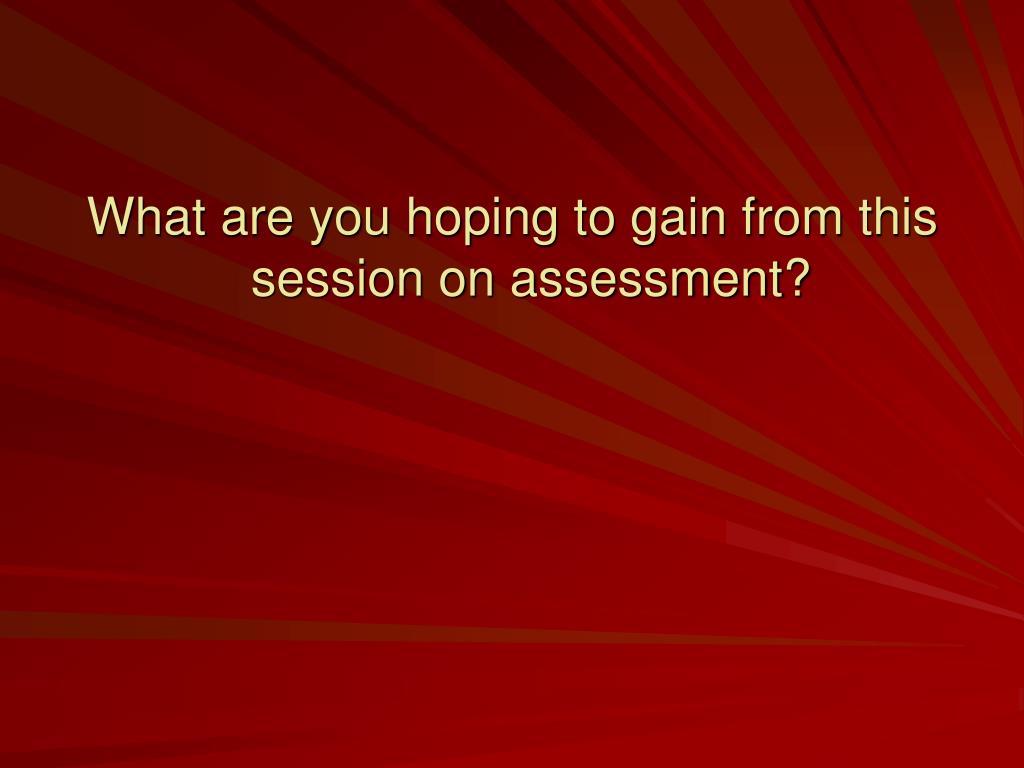 What are you hoping to gain from this session on assessment?